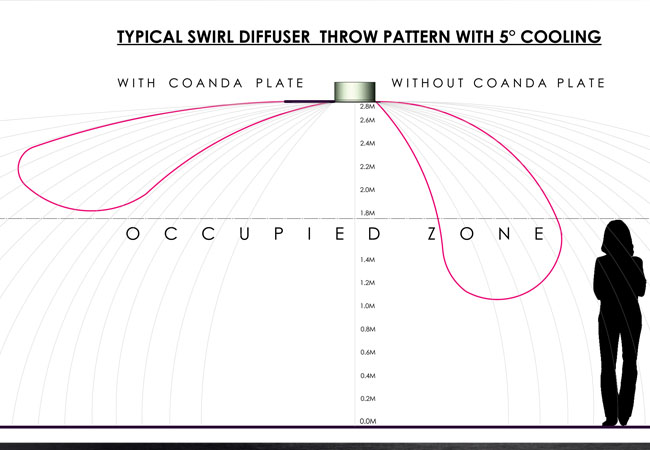 TYPICAL SWIRL DIFFUSER THROW PATTERN WITH 5° COOLING

WITH COANDA PLATE

WITHOUT COANDA PLATE

2.8M
2.6M
2.4M
2.2M
2.0M
1.8M

OCCUPIED ZONE

1.4M
1.2M
1.0M
0.8M
0.6M
0.4M
0.2M
0.0M